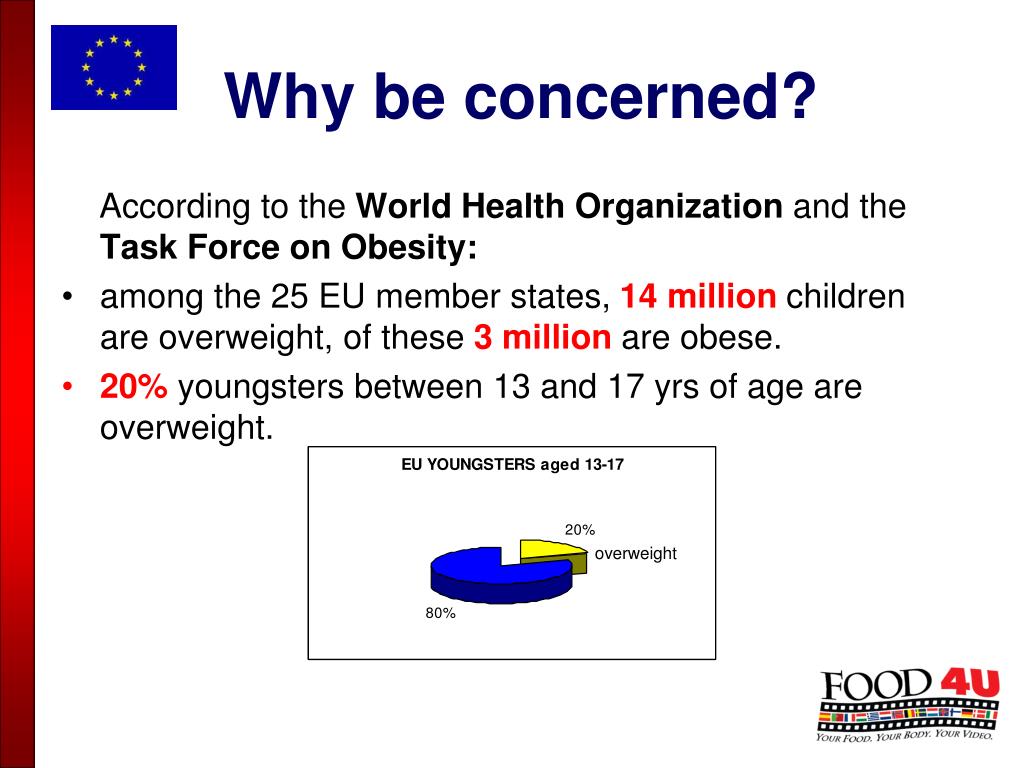 Why be concerned?

According to the World Health Organization and the Task Force on Obesity:

• among the 25 EU member states, 14 million children are overweight, of these 3 million are obese.

• 20% youngsters between 13 and 17 yrs of age are overweight.

EU YOUNGSTERS aged 13-17

20%
overweight

80%

FOOD 4U
YOUR FOOD. YOUR BODY. YOUR VIDEO.